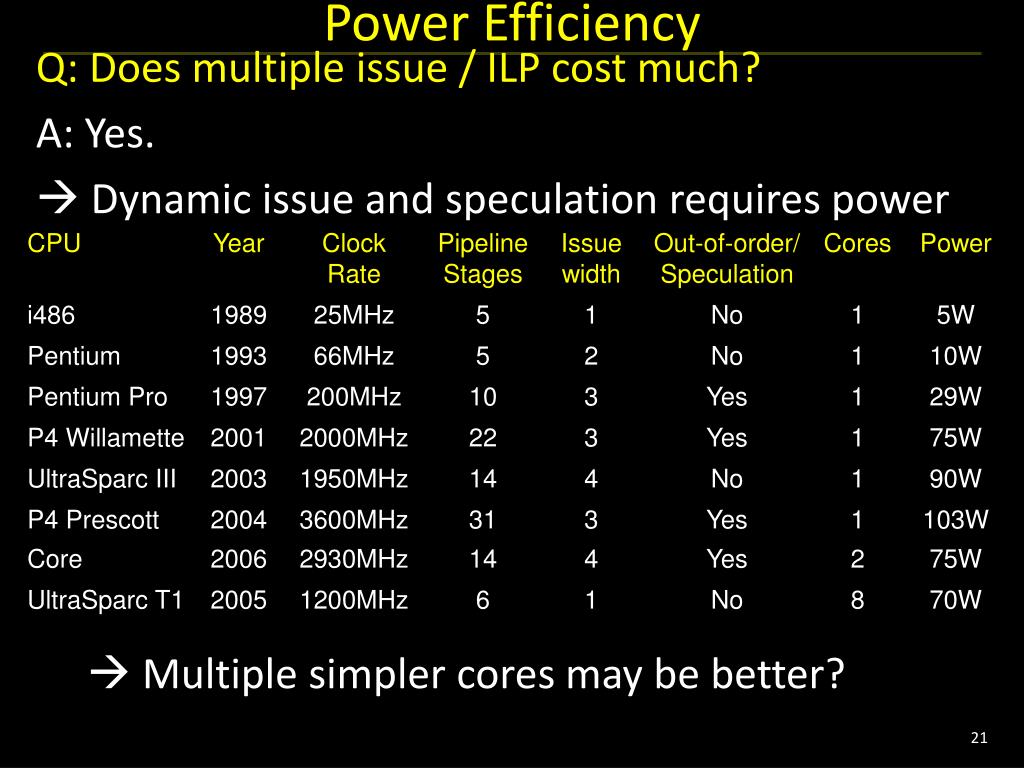 Power Efficiency

Q: Does multiple issue / ILP cost much?

A: Yes.

→ Dynamic issue and speculation requires power

| CPU | Year | Clock Rate | Pipeline Stages | Issue width | Out-of-order/ Speculation | Cores | Power |
|---|---|---|---|---|---|---|---|
| i486 | 1989 | 25MHz | 5 | 1 | No | 1 | 5W |
| Pentium | 1993 | 66MHz | 5 | 2 | No | 1 | 10W |
| Pentium Pro | 1997 | 200MHz | 10 | 3 | Yes | 1 | 29W |
| P4 Willamette | 2001 | 2000MHz | 22 | 3 | Yes | 1 | 75W |
| UltraSparc III | 2003 | 1950MHz | 14 | 4 | No | 1 | 90W |
| P4 Prescott | 2004 | 3600MHz | 31 | 3 | Yes | 1 | 103W |
| Core | 2006 | 2930MHz | 14 | 4 | Yes | 2 | 75W |
| UltraSparc T1 | 2005 | 1200MHz | 6 | 1 | No | 8 | 70W |

→ Multiple simpler cores may be better?

21